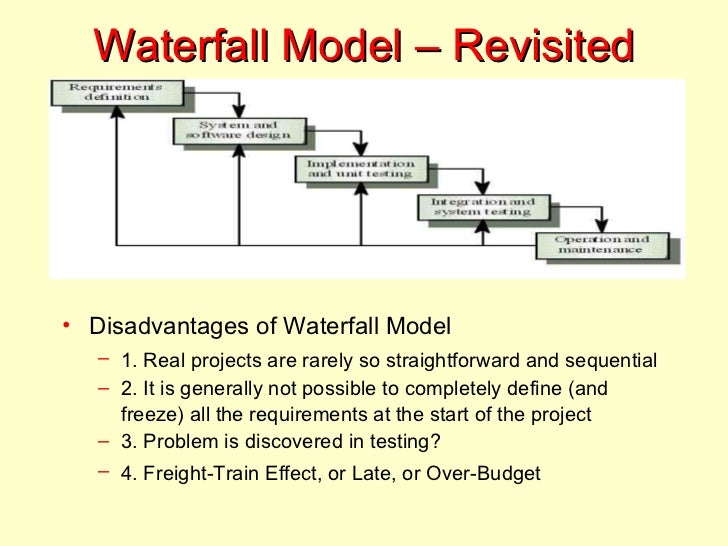 Waterfall Model – Revisited

Requirements definition

System and software design

Implementation and unit testing

Integration and system testing

Operation and maintenance

• Disadvantages of Waterfall Model

– 1. Real projects are rarely so straightforward and sequential

– 2. It is generally not possible to completely define (and freeze) all the requirements at the start of the project

– 3. Problem is discovered in testing?

– 4. Freight-Train Effect, or Late, or Over-Budget